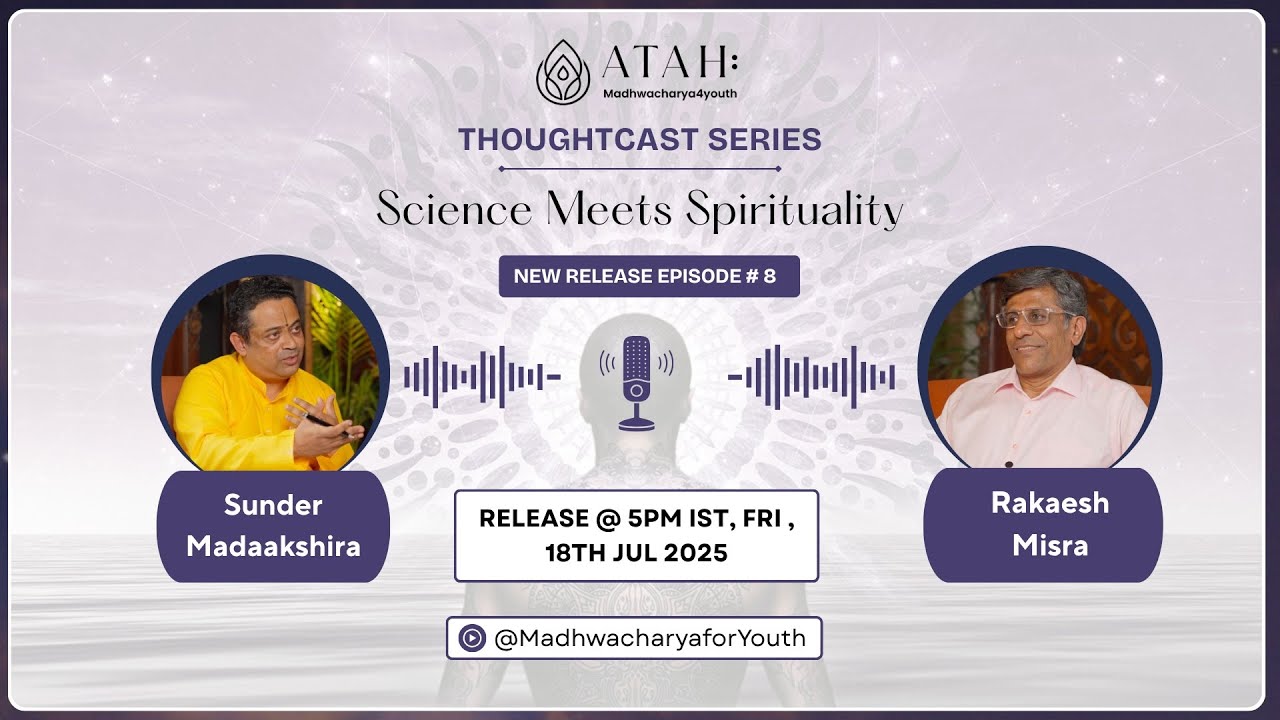 ATAH:
Madhwacharya4youth

THOUGHTCAST SERIES

Science Meets Spirituality

NEW RELEASE EPISODE # 8

Sunder Madaakshira

RELEASE @ 5PM IST, FRI , 18TH JUL 2025

Rakaesh Misra

@MadhwacharyaforYouth